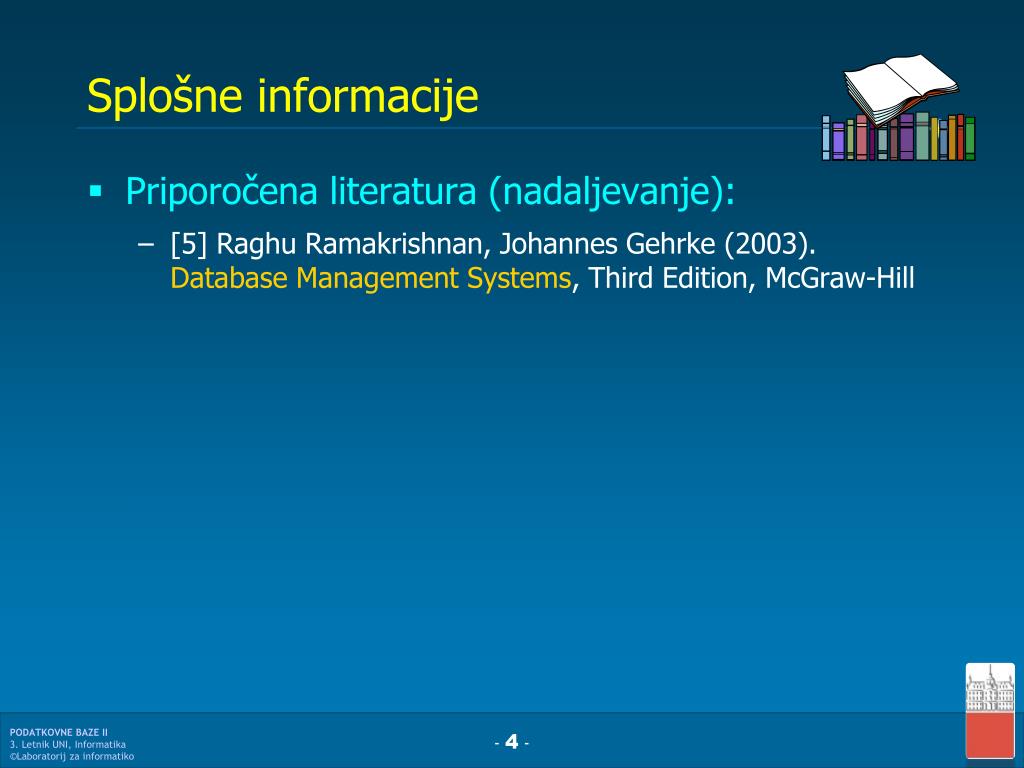 Splošne informacije

▪ Priporočena literatura (nadaljevanje):

– [5] Raghu Ramakrishnan, Johannes Gehrke (2003). Database Management Systems, Third Edition, McGraw-Hill

PODATKOVNE BAZE II
3. Letnik UNI, Informatika
©Laboratorij za informatiko

- 4 -